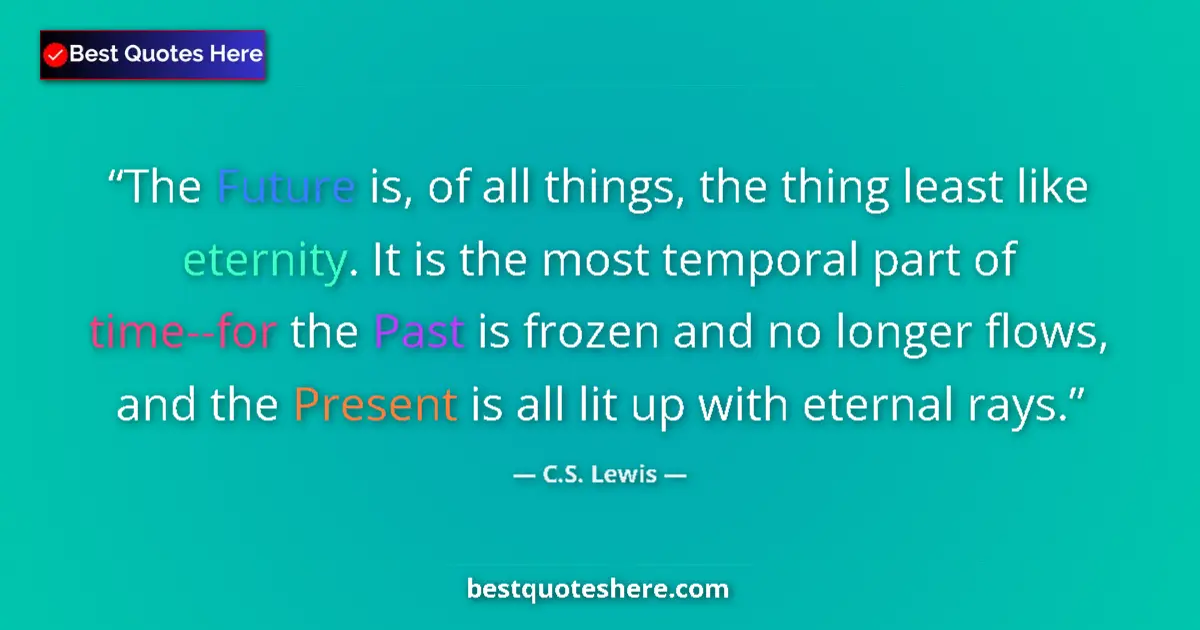 Best Quotes Here

“The Future is, of all things, the thing least like eternity. It is the most temporal part of time--for the Past is frozen and no longer flows, and the Present is all lit up with eternal rays.”

— C.S. Lewis —

bestquoteshere.com